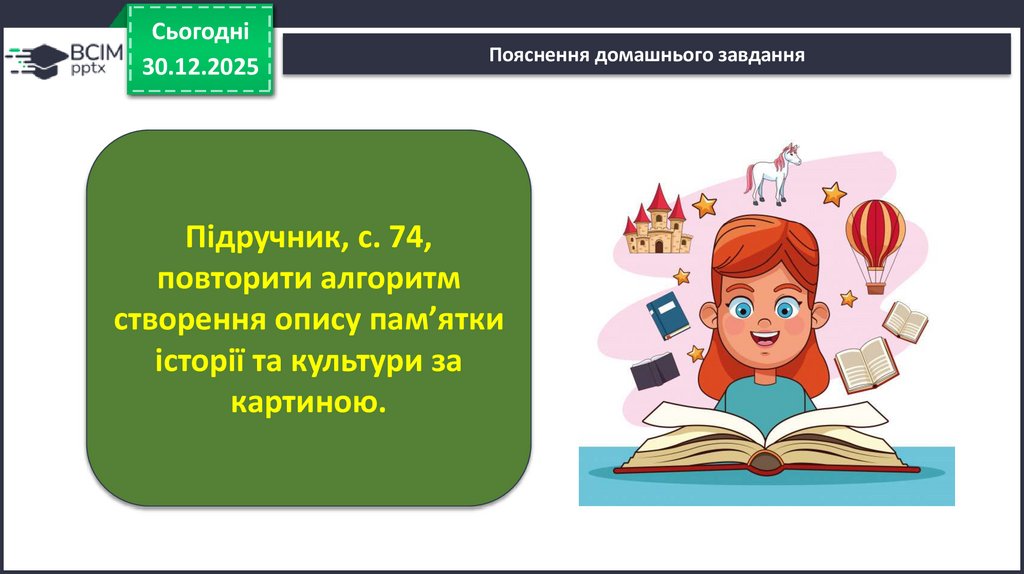 ВСІМ pptx

Сьогодні 30.12.2025

Пояснення домашнього завдання

Підручник, с. 74, повторити алгоритм створення опису пам’ятки історії та культури за картиною.